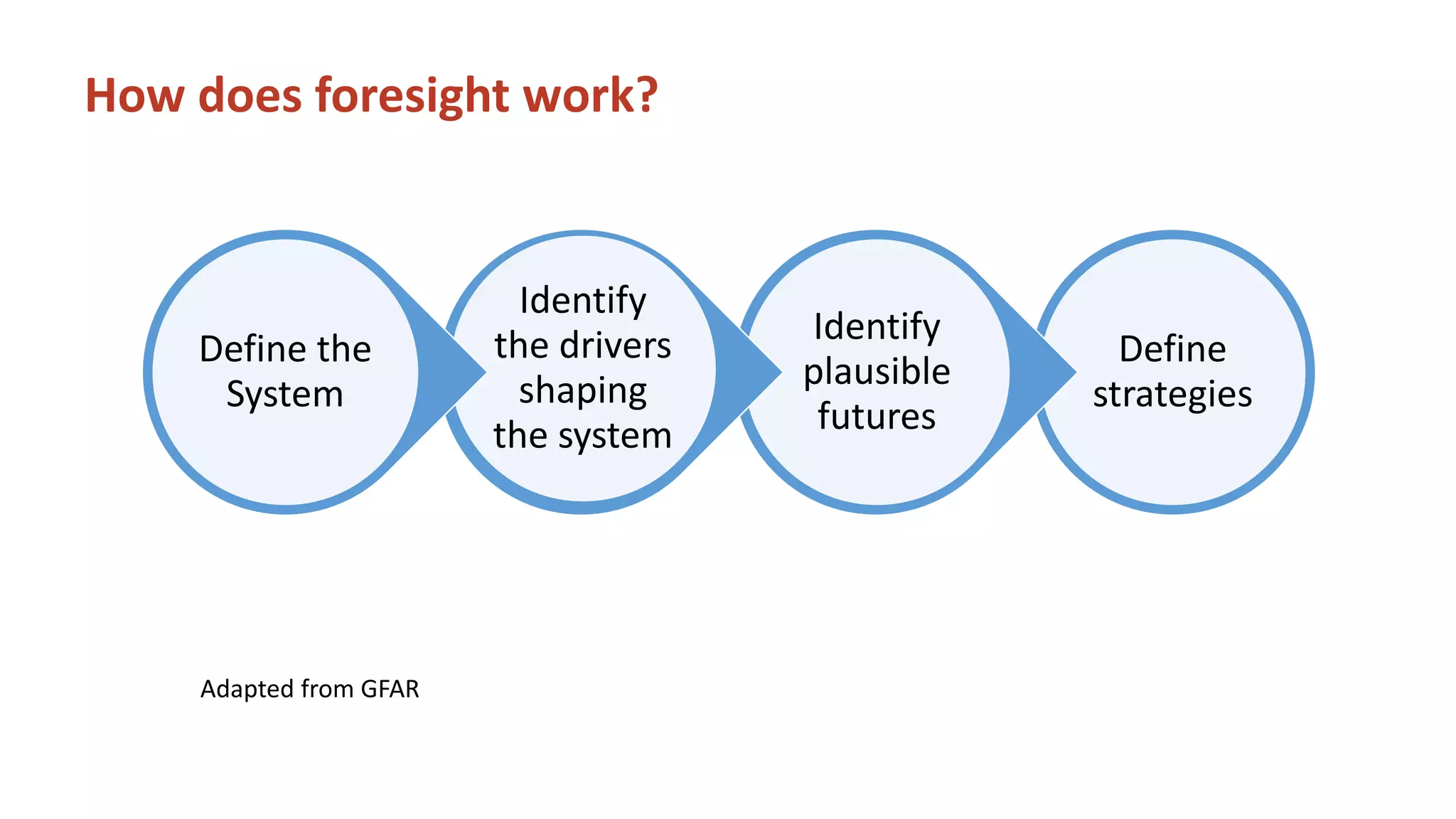 How does foresight work?

Define the System

Identify the drivers shaping the system

Identify plausible futures

Define strategies

Adapted from GFAR